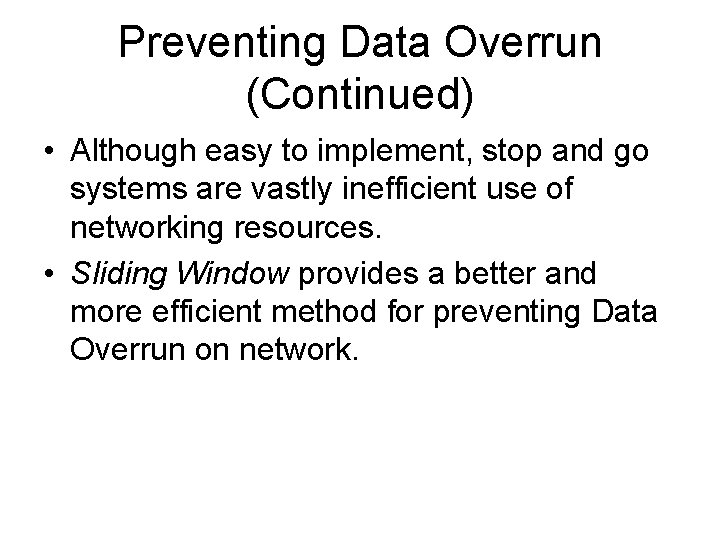 Preventing Data Overrun (Continued)

• Although easy to implement, stop and go systems are vastly inefficient use of networking resources.

• Sliding Window provides a better and more efficient method for preventing Data Overrun on network.